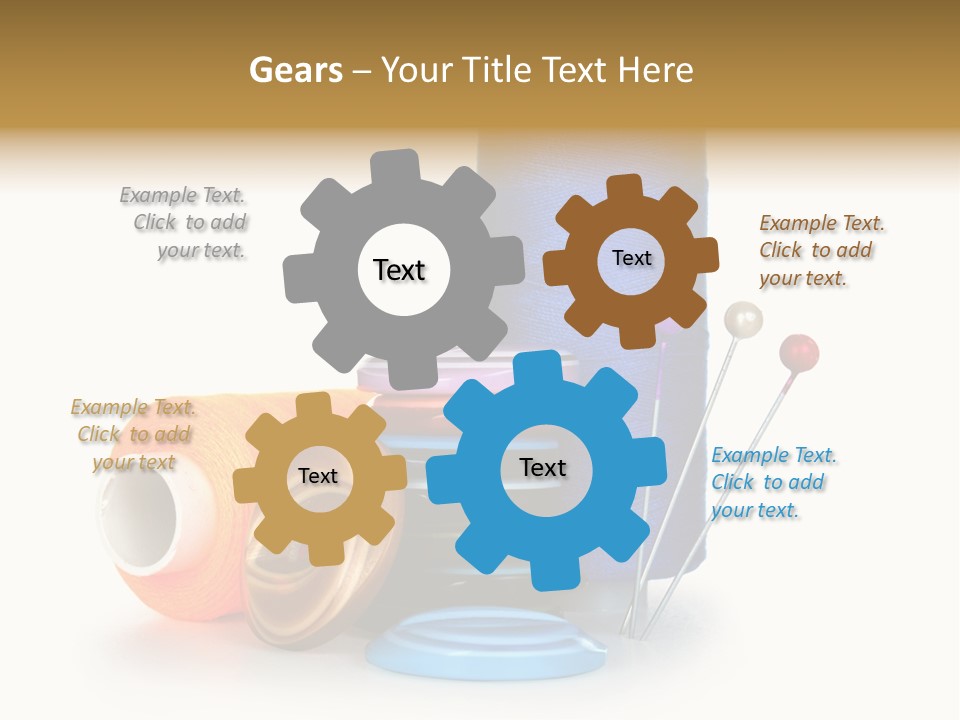 Gears – Your Title Text Here

Example Text. Click to add your text.

Text

Text

Example Text. Click to add your text.

Example Text. Click to add your text

Text

Text

Example Text. Click to add your text.